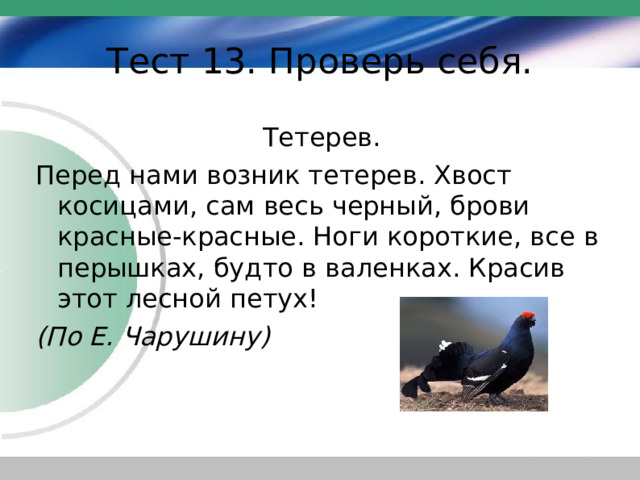 Тест 13. Проверь себя.

Тетерев.

Перед нами возник тетерев. Хвост косицами, сам весь черный, брови красные-красные. Ноги короткие, все в перышках, будто в валенках. Красив этот лесной петух!

(По Е. Чарушину)